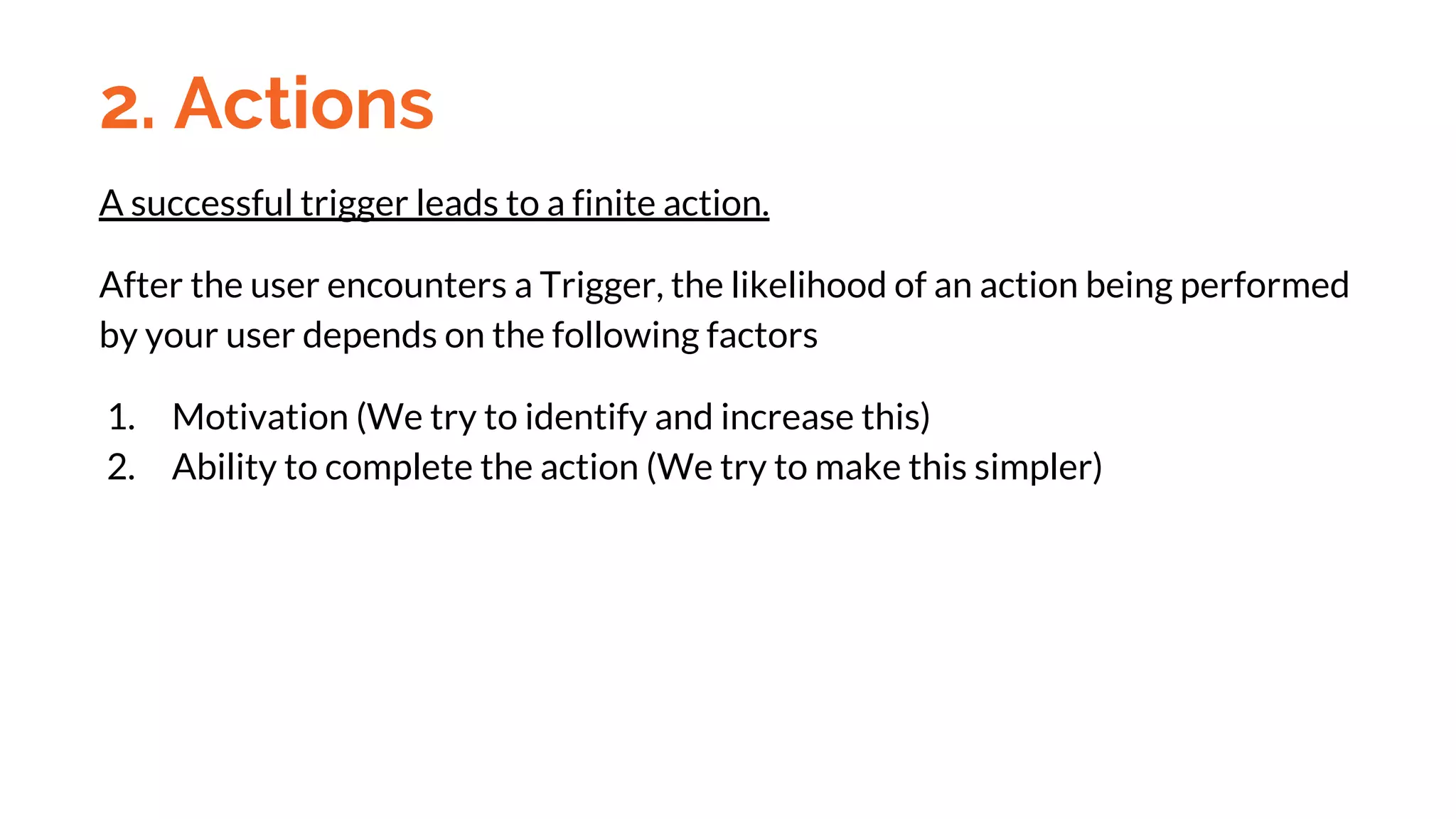 2. Actions

A successful trigger leads to a finite action.

After the user encounters a Trigger, the likelihood of an action being performed by your user depends on the following factors

1. Motivation (We try to identify and increase this)
2. Ability to complete the action (We try to make this simpler)